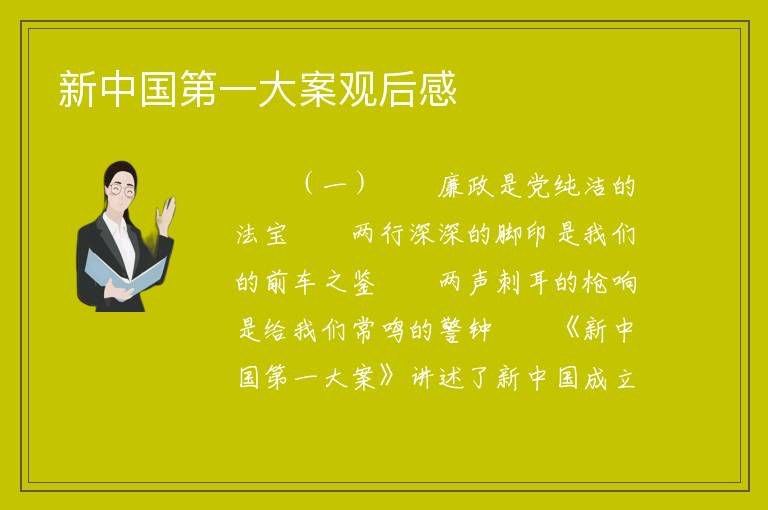 新中国第一大案观后感

（一） 廉政是党纯洁的法宝 两行深深的脚印是我们的前车之鉴 两声刺耳的枪响是给我们常鸣的警钟 《新中国第一大案》讲述了新中国成立